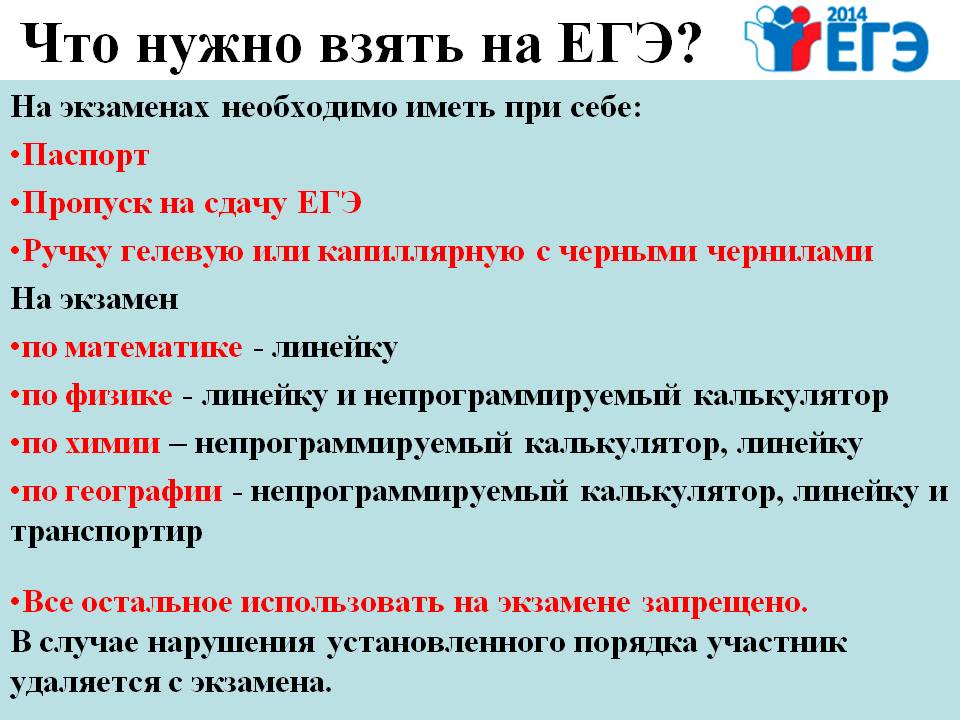 Что нужно взять на ЕГЭ?

2014 ЕГЭ

На экзаменах необходимо иметь при себе:

•Паспорт

•Пропуск на сдачу ЕГЭ

•Ручку гелевую или капиллярную с черными чернилами

На экзамен

•по математике - линейку

•по физике - линейку и непрограммируемый калькулятор

•по химии – непрограммируемый калькулятор, линейку

•по географии - непрограммируемый калькулятор, линейку и транспортир

•Все остальное использовать на экзамене запрещено.

В случае нарушения установленного порядка участник удаляется с экзамена.